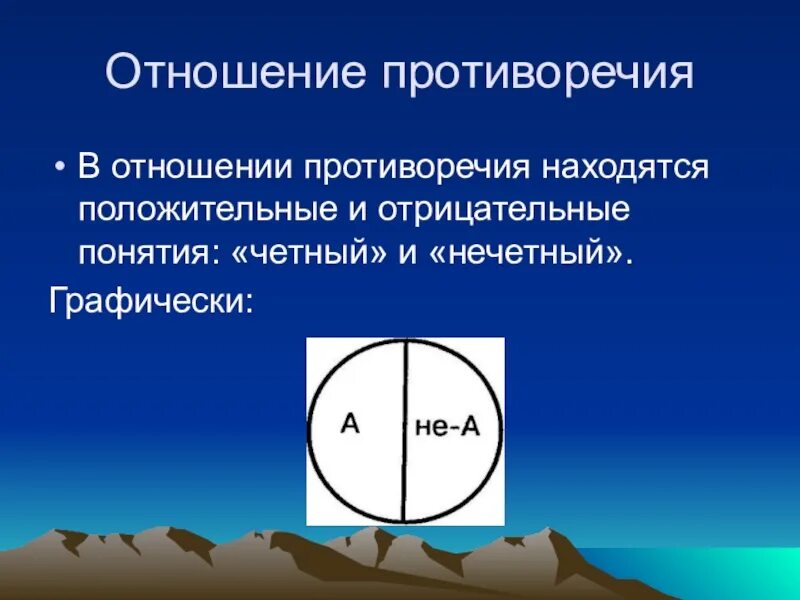 Отношение противоречия

• В отношении противоречия находятся положительные и отрицательные понятия: «четный» и «нечетный».

Графически:

А

не-А